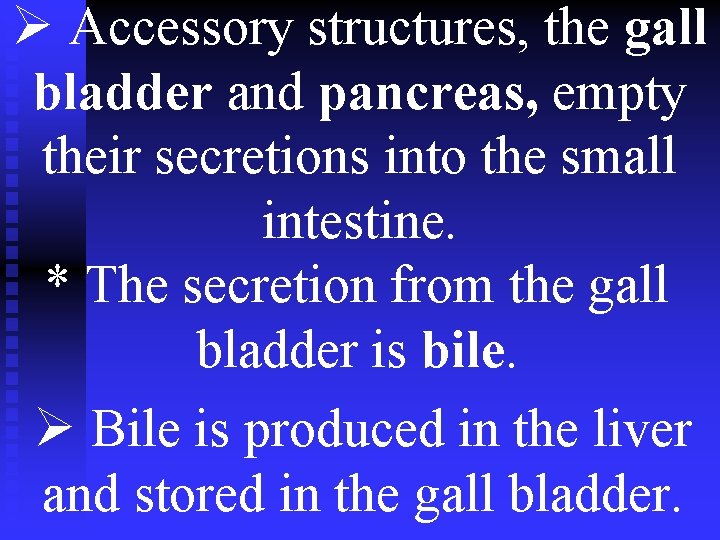 ➢ Accessory structures, the gall bladder and pancreas, empty their secretions into the small intestine.

* The secretion from the gall bladder is bile.

➢ Bile is produced in the liver and stored in the gall bladder.